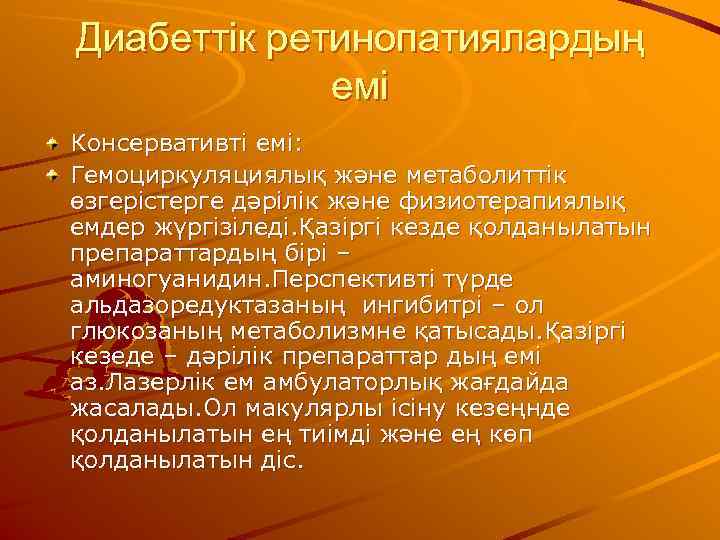 Диабеттік ретинопатиялардың емі

Консервативті емі:

Гемоциркуляциялық және метаболиттік өзгерістерге дәрілік және физиотерапиялық емдер жүргізіледі.Қазіргі кезде қолданылатын препараттардың бірі – аминогуанидин.Перспективті түрде альдазоредуктазаның ингибитрі – ол глюкозаның метаболизмне қатысады.Қазіргі кезеде – дәрілік препараттар дың емі аз.Лазерлік ем амбулаторлық жағдайда жасалады.Ол макулярлы ісіну кезеңнде қолданылатын ең тиімді және ең көп қолданылатын діс.